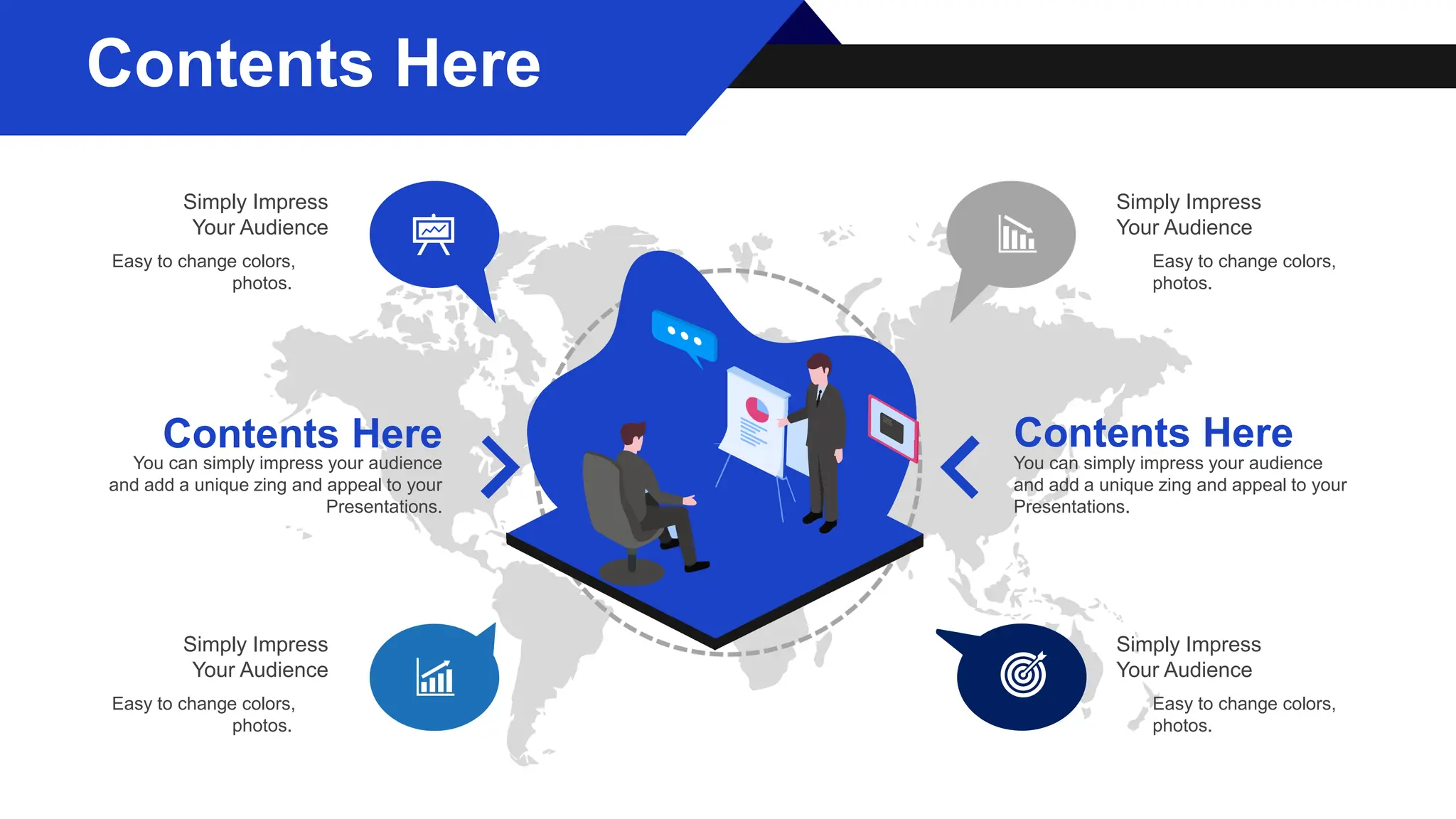 Contents Here

Simply Impress Your Audience

Easy to change colors, photos.

Contents Here

You can simply impress your audience and add a unique zing and appeal to your Presentations.

Simply Impress Your Audience

Easy to change colors, photos.

Simply Impress Your Audience

Easy to change colors, photos.

Contents Here

You can simply impress your audience and add a unique zing and appeal to your Presentations.

Simply Impress Your Audience

Easy to change colors, photos.